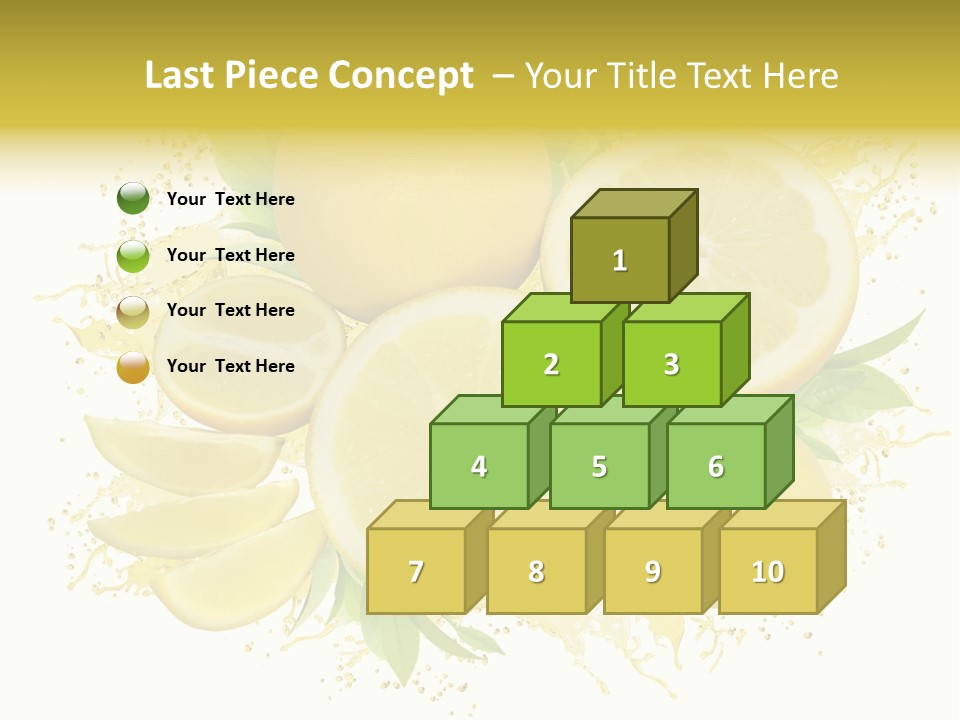 Last Piece Concept – Your Title Text Here

Your Text Here

Your Text Here

Your Text Here

Your Text Here

1

2

3

4

5

6

7

8

9

10